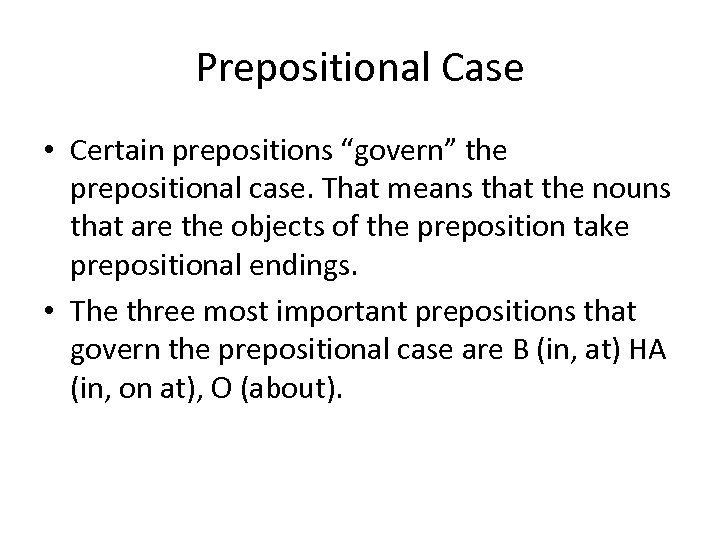 Prepositional Case

• Certain prepositions “govern” the prepositional case. That means that the nouns that are the objects of the preposition take prepositional endings.

• The three most important prepositions that govern the prepositional case are В (in, at) НА (in, on at), О (about).